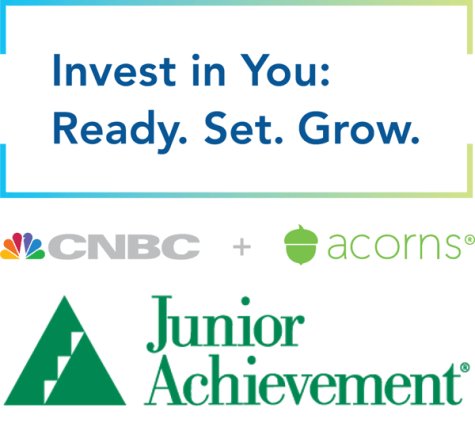 Invest in You:
Ready. Set. Grow.

CNBC + acorns®

Junior
Achievement®